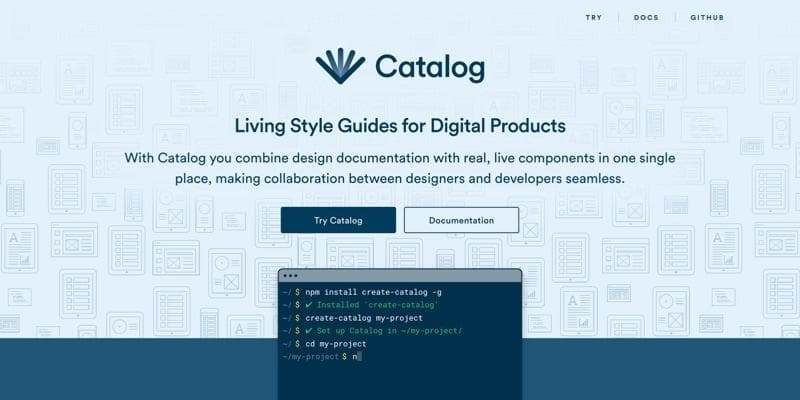 TRY | DOCS | GITHUB

Catalog

Living Style Guides for Digital Products

With Catalog you combine design documentation with real, live components in one single place, making collaboration between designers and developers seamless.

Try Catalog

Documentation

~/ $ npm install create-catalog -g
~/ $ ✔ Installed `create-catalog`
~/ $ create-catalog my-project
~/ $ ✔ Set up Catalog in ~/my-project/
~/ $ cd my-project
~/my-project $ n